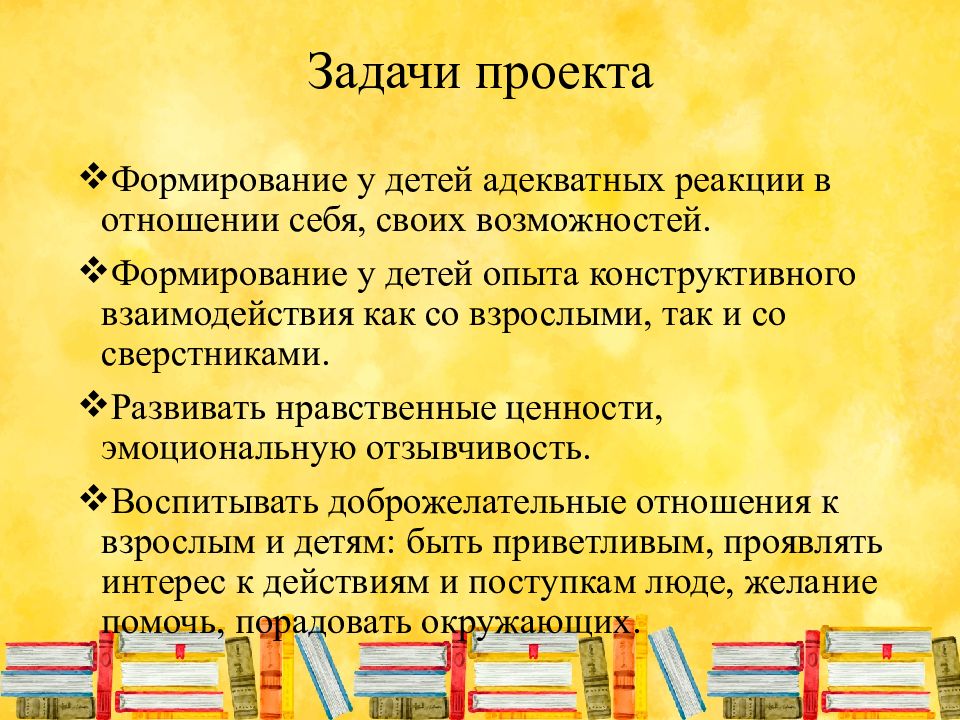 Задачи проекта

❖Формирование у детей адекватных реакции в отношении себя, своих возможностей.

❖Формирование у детей опыта конструктивного взаимодействия как со взрослыми, так и со сверстниками.

❖Развивать нравственные ценности, эмоциональную отзывчивость.

❖Воспитывать доброжелательные отношения к взрослым и детям: быть приветливым, проявлять интерес к действиям и поступкам люде, желание помочь, порадовать окружающих.